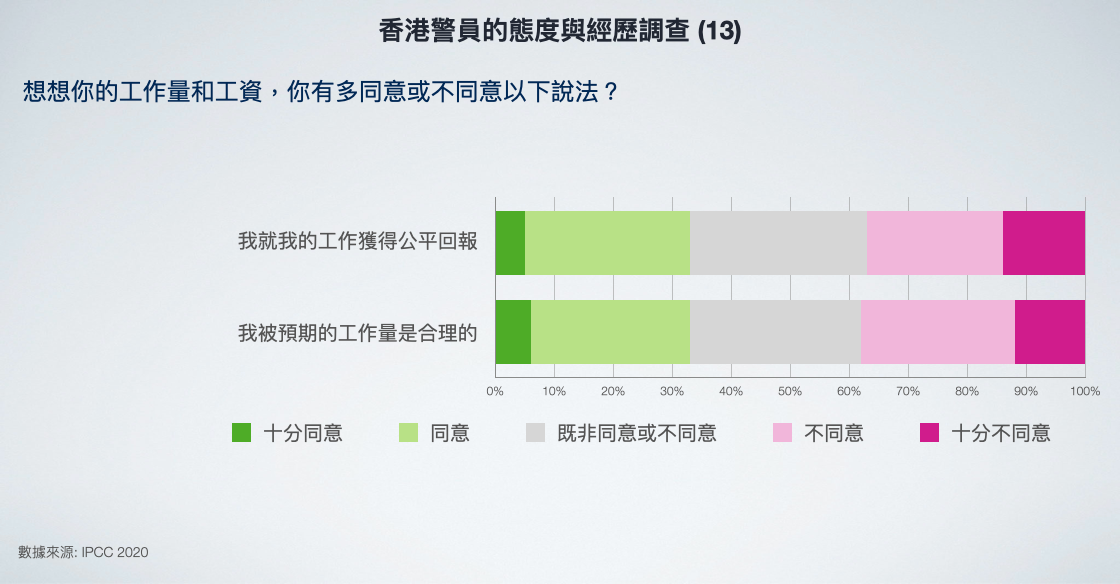 香港警員的態度與經歷調查 (13)

想想你的工作量和工資，你有多同意或不同意以下說法？

我就我的工作獲得公平回報

我被預期的工作量是合理的

0% 10% 20% 30% 40% 50% 60% 70% 80% 90% 100%

十分同意 同意 既非同意或不同意 不同意 十分不同意

數據來源: IPCC 2020